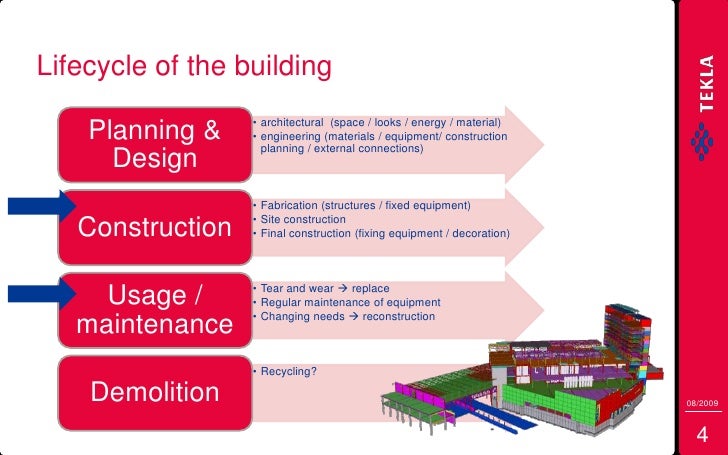 Lifecycle of the building

Planning & Design

• architectural (space / looks / energy / material)
• engineering (materials / equipment/ construction planning / external connections)

Construction

• Fabrication (structures / fixed equipment)
• Site construction
• Final construction (fixing equipment / decoration)

Usage / maintenance

• Tear and wear → replace
• Regular maintenance of equipment
• Changing needs → reconstruction

Demolition

• Recycling?

TEKLA

08/2009

4